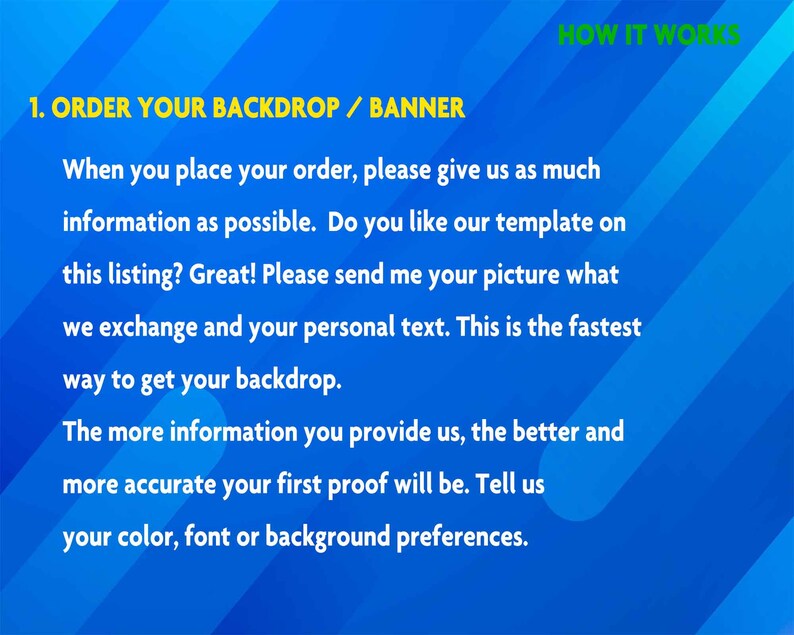 HOW IT WORKS

1. ORDER YOUR BACKDROP / BANNER

When you place your order, please give us as much information as possible.  Do you like our template on this listing? Great! Please send me your picture what we exchange and your personal text. This is the fastest way to get your backdrop.
The more information you provide us, the better and more accurate your first proof will be. Tell us your color, font or background preferences.